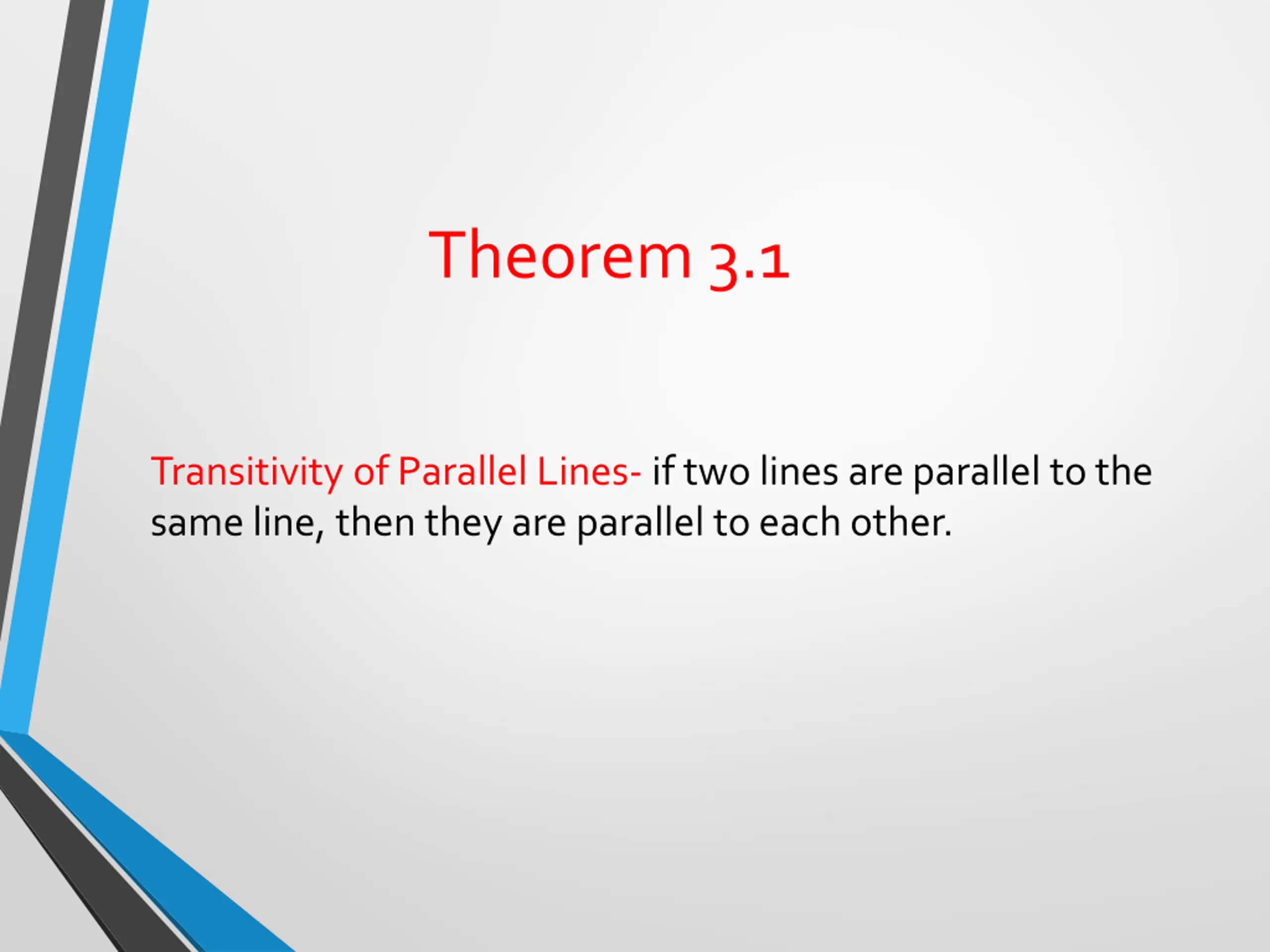 Theorem 3.1

Transitivity of Parallel Lines- if two lines are parallel to the same line, then they are parallel to each other.